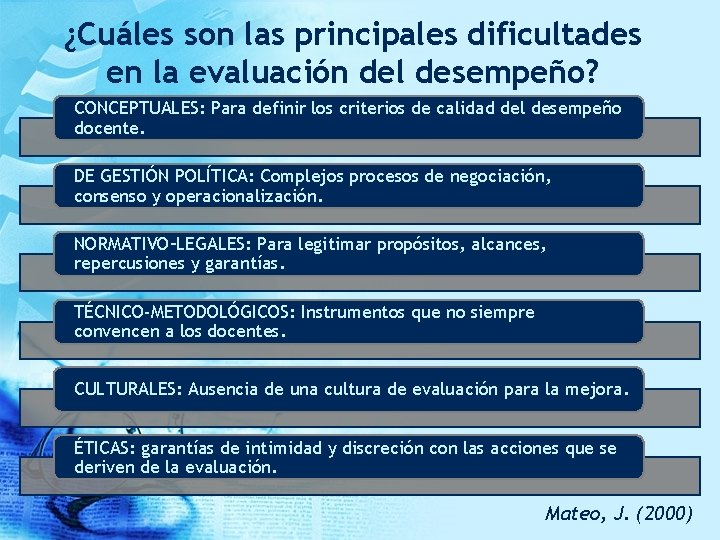 ¿Cuáles son las principales dificultades en la evaluación del desempeño?

CONCEPTUALES: Para definir los criterios de calidad del desempeño docente.

DE GESTIÓN POLÍTICA: Complejos procesos de negociación, consenso y operacionalización.

NORMATIVO-LEGALES: Para legitimar propósitos, alcances, repercusiones y garantías.

TÉCNICO-METODOLÓGICOS: Instrumentos que no siempre convencen a los docentes.

CULTURALES: Ausencia de una cultura de evaluación para la mejora.

ÉTICAS: garantías de intimidad y discreción con las acciones que se deriven de la evaluación.

Mateo, J. (2000)